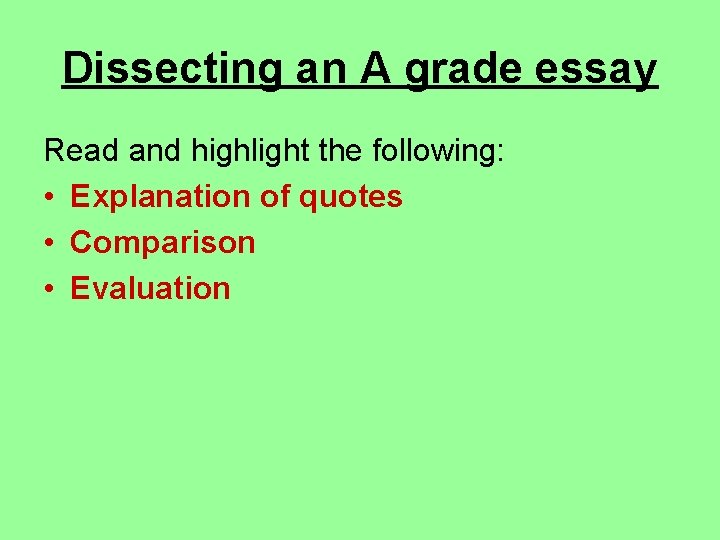 Dissecting an A grade essay

Read and highlight the following:
• Explanation of quotes
• Comparison
• Evaluation